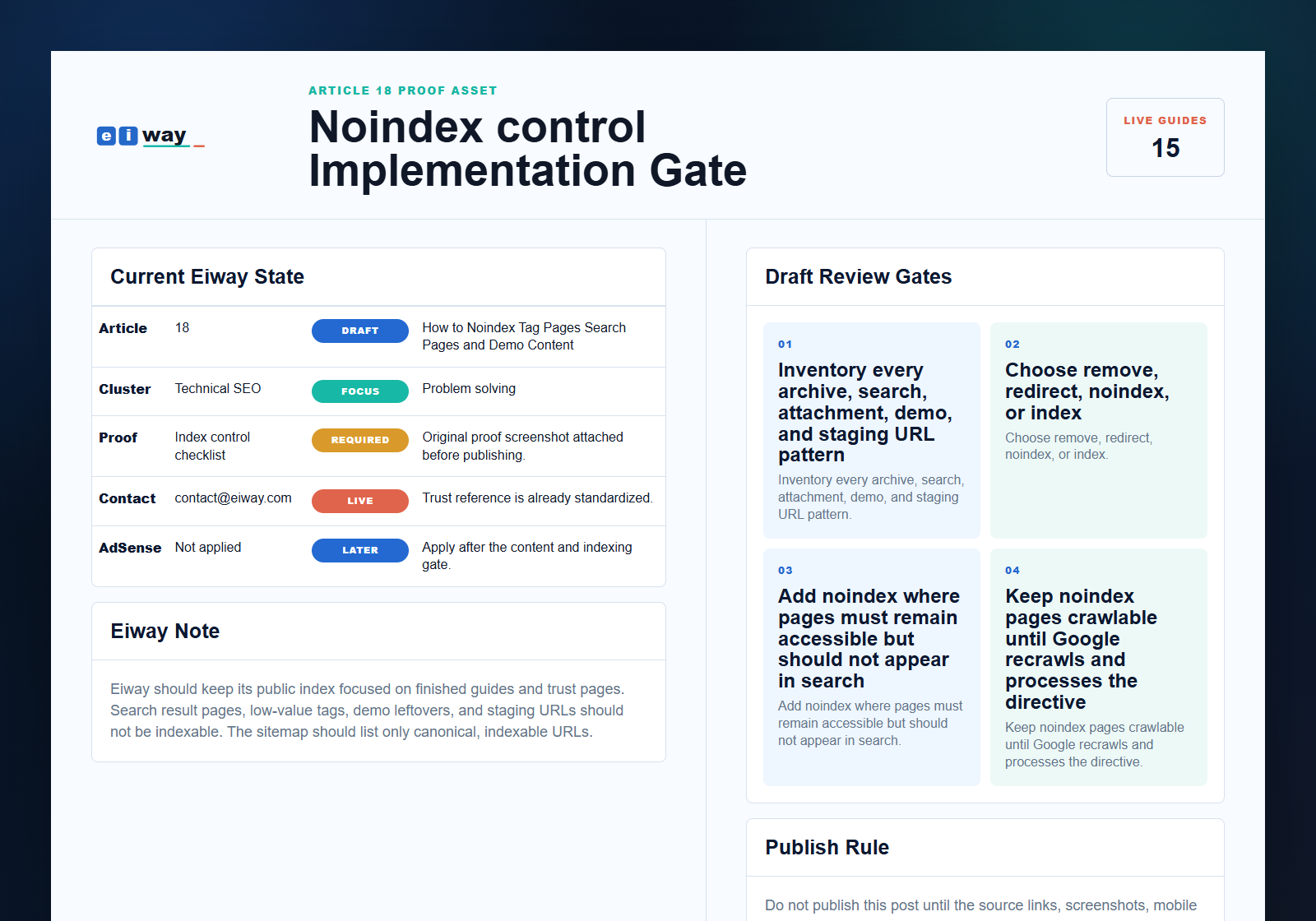 e i way _

ARTICLE 18 PROOF ASSET

Noindex control Implementation Gate

LIVE GUIDES
15

Current Eiway State

| Article | 18 | DRAFT | How to Noindex Tag Pages Search Pages and Demo Content |
|---|---|---|---|
| Cluster | Technical SEO | FOCUS | Problem solving |
| Proof | Index control checklist | REQUIRED | Original proof screenshot attached before publishing. |
| Contact | contact@eiway.com | LIVE | Trust reference is already standardized. |
| AdSense | Not applied | LATER | Apply after the content and indexing gate. |

Eiway Note

Eiway should keep its public index focused on finished guides and trust pages. Search result pages, low-value tags, demo leftovers, and staging URLs should not be indexable. The sitemap should list only canonical, indexable URLs.

Draft Review Gates

01
Inventory every archive, search, attachment, demo, and staging URL pattern
Inventory every archive, search, attachment, demo, and staging URL pattern.

02
Choose remove, redirect, noindex, or index
Choose remove, redirect, noindex, or index.

03
Add noindex where pages must remain accessible but should not appear in search
Add noindex where pages must remain accessible but should not appear in search.

04
Keep noindex pages crawlable until Google recrawls and processes the directive
Keep noindex pages crawlable until Google recrawls and processes the directive.

Publish Rule

Do not publish this post until the source links, screenshots, mobile